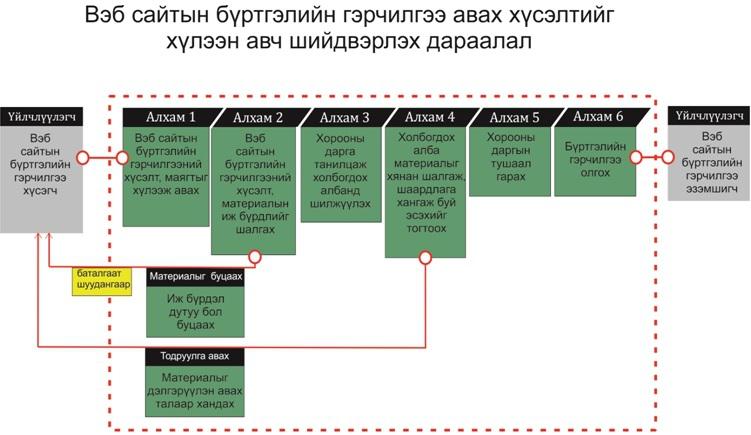 Вэб сайтын бүртгэлийн гэрчилгээ авах хүсэлтийг хүлээн авч шийдвэрлэх дараалал

Үйлчлүүлэгч
Вэб сайтын бүртгэлийн гэрчилгээ хүсэгч

Алхам 1
Вэб сайтын бүртгэлийн гэрчилгээний хүсэлт, маягтыг хүлээж авах

Алхам 2
Вэб сайтын бүртгэлийн гэрчилгээний хүсэлт, материалын иж бүрдлийг шалгах

Алхам 3
Хорооны дарга танилцаж холбогдох албанд шилжүүлэх

Алхам 4
Холбогдох алба материалыг хянан шалгаж, шаардлага хангаж буй эсэхийг тогтоох

Алхам 5
Хорооны даргын тушаал гарах

Алхам 6
Бүртгэлийн гэрчилгээ олгох

Үйлчлүүлэгч
Вэб сайтын бүртгэлийн гэрчилгээ эзэмшигч

баталгаат шуудангаар

Материалыг буцаах
Иж бүрдэл дутуу бол буцаах

Тодруулга авах
Материалыг дэлгэрүүлэн авах талаар хандах